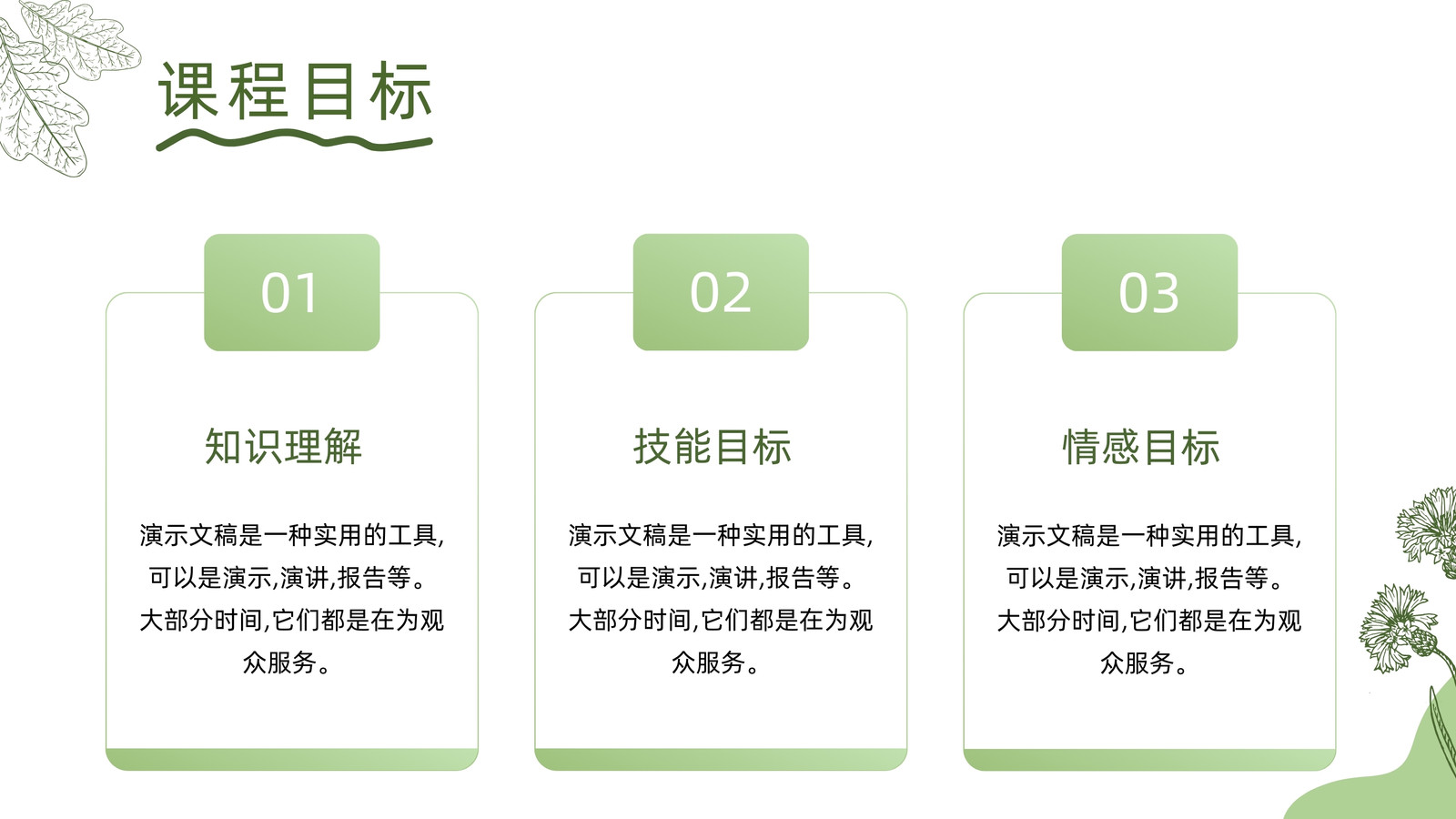 课程目标

01

知识理解

演示文稿是一种实用的工具,可以是演示,演讲,报告等。大部分时间,它们都是在为观众服务。

02

技能目标

演示文稿是一种实用的工具,可以是演示,演讲,报告等。大部分时间,它们都是在为观众服务。

03

情感目标

演示文稿是一种实用的工具,可以是演示,演讲,报告等。大部分时间,它们都是在为观众服务。